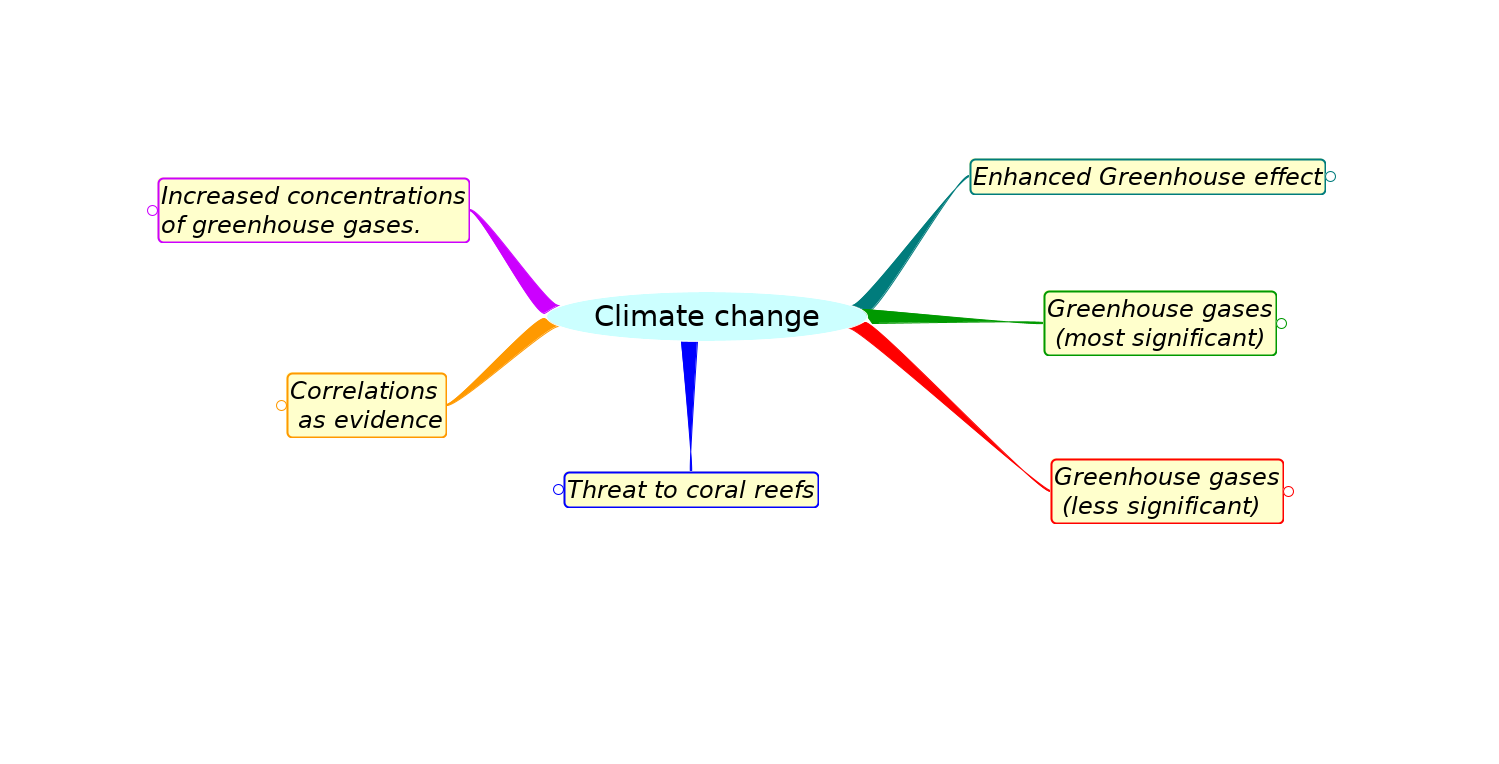 Climate change

Increased concentrations of greenhouse gases.

Correlations as evidence

Threat to coral reefs

Enhanced Greenhouse effect

Greenhouse gases (most significant)

Greenhouse gases (less significant)